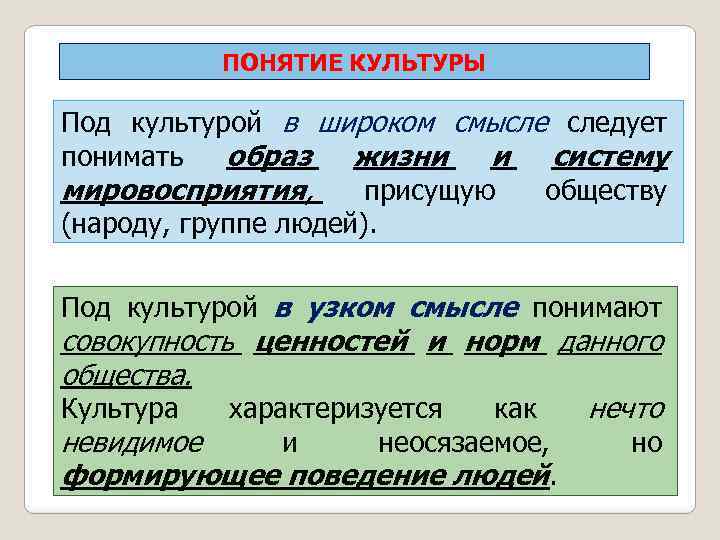 ПОНЯТИЕ КУЛЬТУРЫ

Под культурой в широком смысле следует понимать образ жизни и систему мировосприятия, присущую обществу (народу, группе людей).

Под культурой в узком смысле понимают совокупность ценностей и норм данного общества.
Культура характеризуется как нечто невидимое и неосязаемое, но формирующее поведение людей.